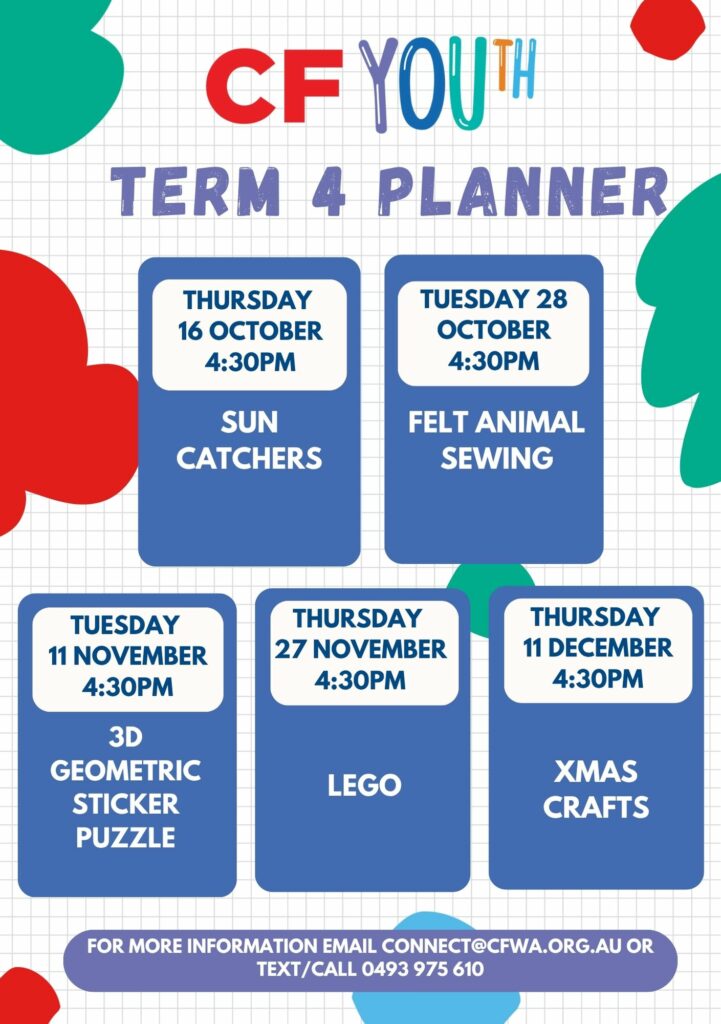 CF YOUTH

TERM 4 PLANNER

THURSDAY 16 OCTOBER 4:30PM

SUN CATCHERS

TUESDAY 28 OCTOBER 4:30PM

FELT ANIMAL SEWING

TUESDAY 11 NOVEMBER 4:30PM

3D GEOMETRIC STICKER PUZZLE

THURSDAY 27 NOVEMBER 4:30PM

LEGO

THURSDAY 11 DECEMBER 4:30PM

XMAS CRAFTS

FOR MORE INFORMATION EMAIL CONNECT@CFWA.ORG.AU OR TEXT/CALL 0493 975 610